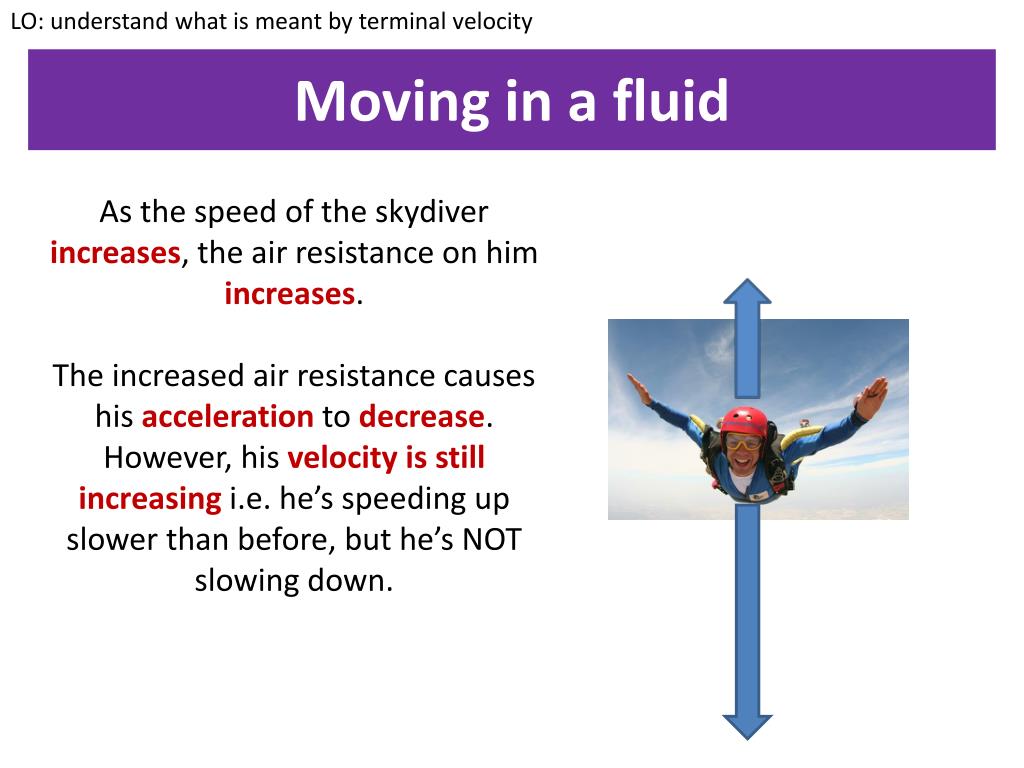 LO: understand what is meant by terminal velocity

Moving in a fluid

As the speed of the skydiver increases, the air resistance on him increases.

The increased air resistance causes his acceleration to decrease. However, his velocity is still increasing i.e. he's speeding up slower than before, but he's NOT slowing down.